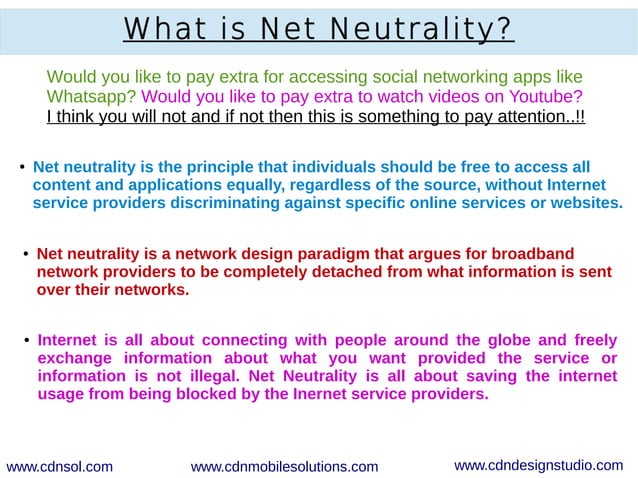 What is Net Neutrality?

Would you like to pay extra for accessing social networking apps like Whatsapp? Would you like to pay extra to watch videos on Youtube? I think you will not and if not then this is something to pay attention..!!

• Net neutrality is the principle that individuals should be free to access all content and applications equally, regardless of the source, without Internet service providers discriminating against specific online services or websites.

• Net neutrality is a network design paradigm that argues for broadband network providers to be completely detached from what information is sent over their networks.

• Internet is all about connecting with people around the globe and freely exchange information about what you want provided the service or information is not illegal. Net Neutrality is all about saving the internet usage from being blocked by the Inernet service providers.

www.cdnsol.com www.cdnmobilesolutions.com www.cdndesignstudio.com